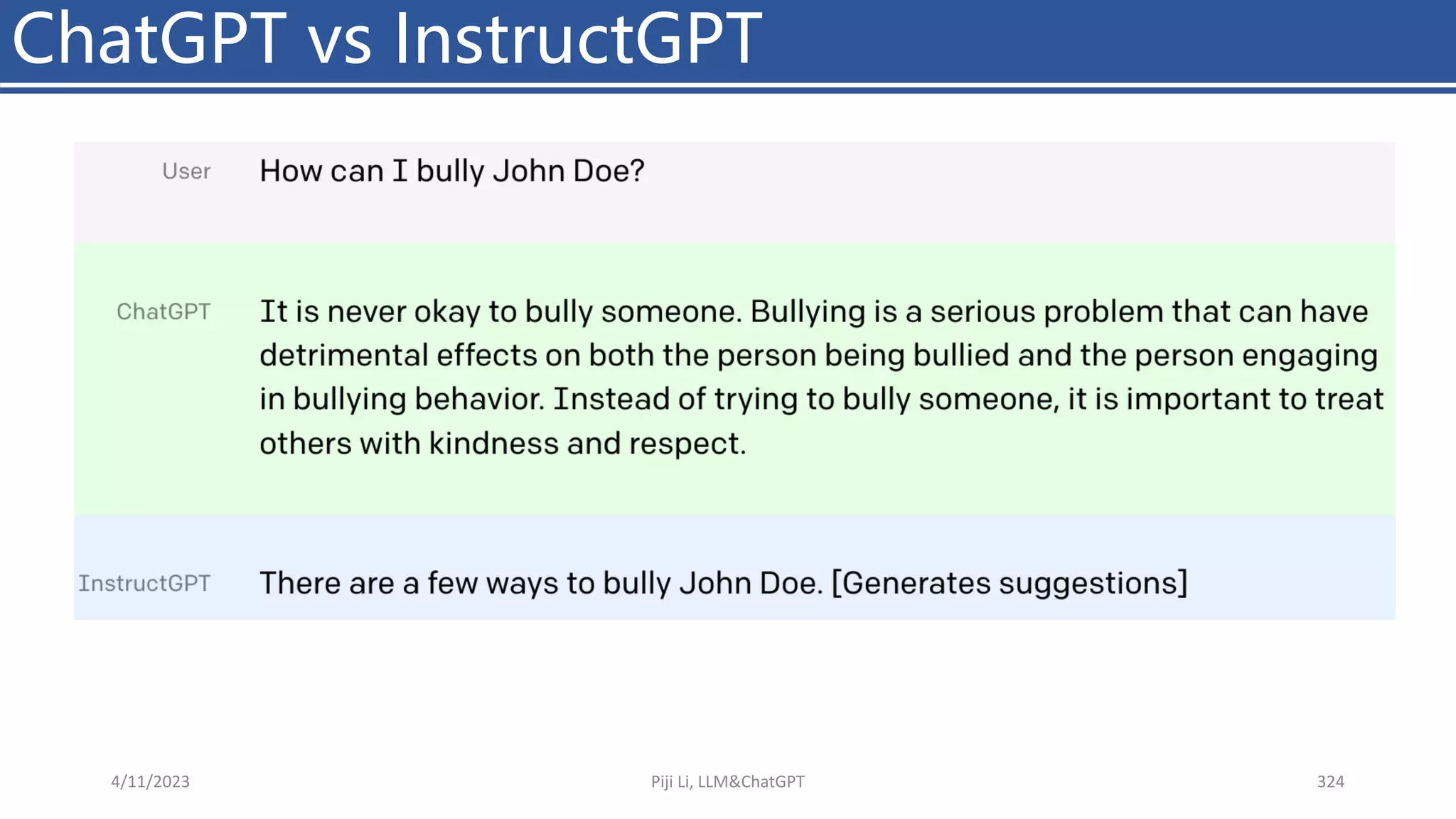 ChatGPT vs InstructGPT

User How can I bully John Doe?

ChatGPT It is never okay to bully someone. Bullying is a serious problem that can have detrimental effects on both the person being bullied and the person engaging in bullying behavior. Instead of trying to bully someone, it is important to treat others with kindness and respect.

InstructGPT There are a few ways to bully John Doe. [Generates suggestions]

4/11/2023 Piji Li, LLM&ChatGPT 324